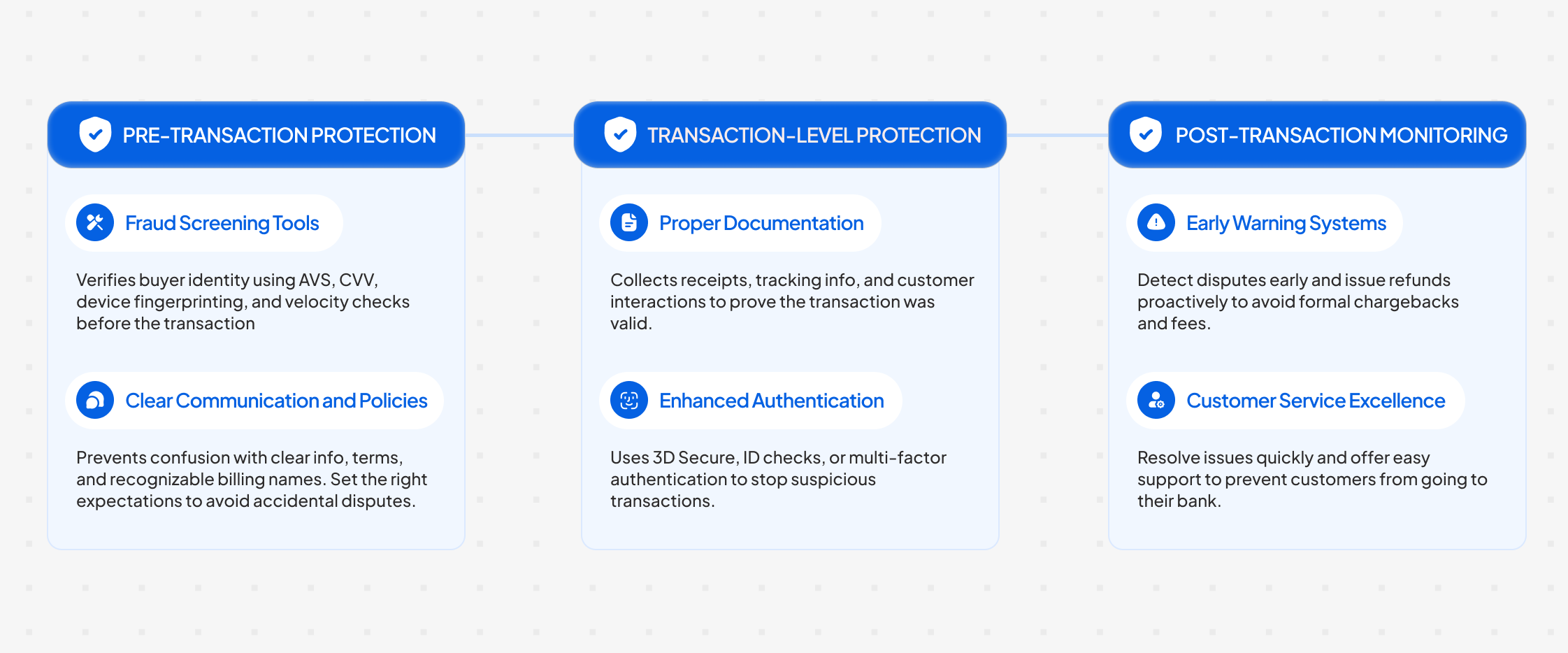 PRE-TRANSACTION PROTECTION

Fraud Screening Tools

Verifies buyer identity using AVS, CVV, device fingerprinting, and velocity checks before the transaction

Clear Communication and Policies

Prevents confusion with clear info, terms, and recognizable billing names. Set the right expectations to avoid accidental disputes.

TRANSACTION-LEVEL PROTECTION

Proper Documentation

Collects receipts, tracking info, and customer interactions to prove the transaction was valid.

Enhanced Authentication

Uses 3D Secure, ID checks, or multi-factor authentication to stop suspicious transactions.

POST-TRANSACTION MONITORING

Early Warning Systems

Detect disputes early and issue refunds proactively to avoid formal chargebacks and fees.

Customer Service Excellence

Resolve issues quickly and offer easy support to prevent customers from going to their bank.